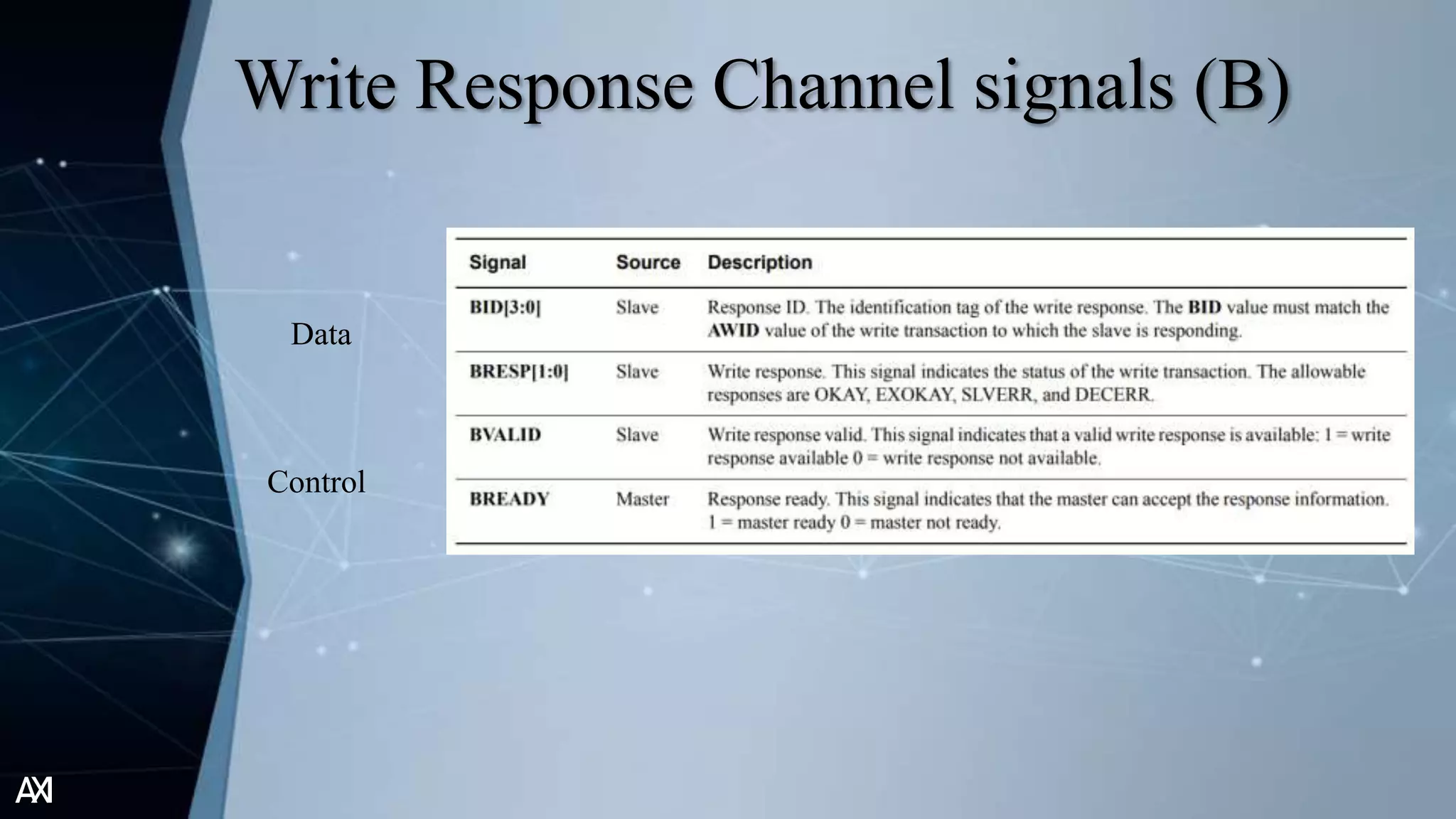 Write Response Channel signals (B)

Data

Control

| Signal | Source | Description |
|---|---|---|
| BID[3:0] | Slave | Response ID. The identification tag of the write response. The BID value must match the AWID value of the write transaction to which the slave is responding. |
| BRESP[1:0] | Slave | Write response. This signal indicates the status of the write transaction. The allowable responses are OKAY, EXOKAY, SLVERR, and DECERR. |
| BVALID | Slave | Write response valid. This signal indicates that a valid write response is available: 1 = write response available 0 = write response not available. |
| BREADY | Master | Response ready. This signal indicates that the master can accept the response information. 1 = master ready 0 = master not ready. |

AXI